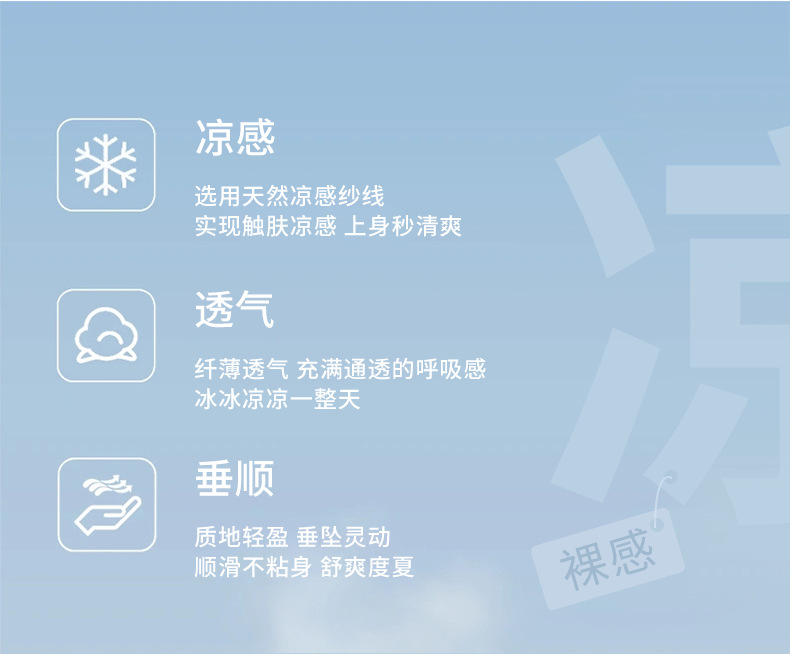 凉感

选用天然凉感纱线
实现触肤凉感 上身秒清爽

透气

纤薄透气 充满通透的呼吸感
冰冰凉凉一整天

垂顺

质地轻盈 垂坠灵动
顺滑不粘身 舒爽度夏

凉

裸感